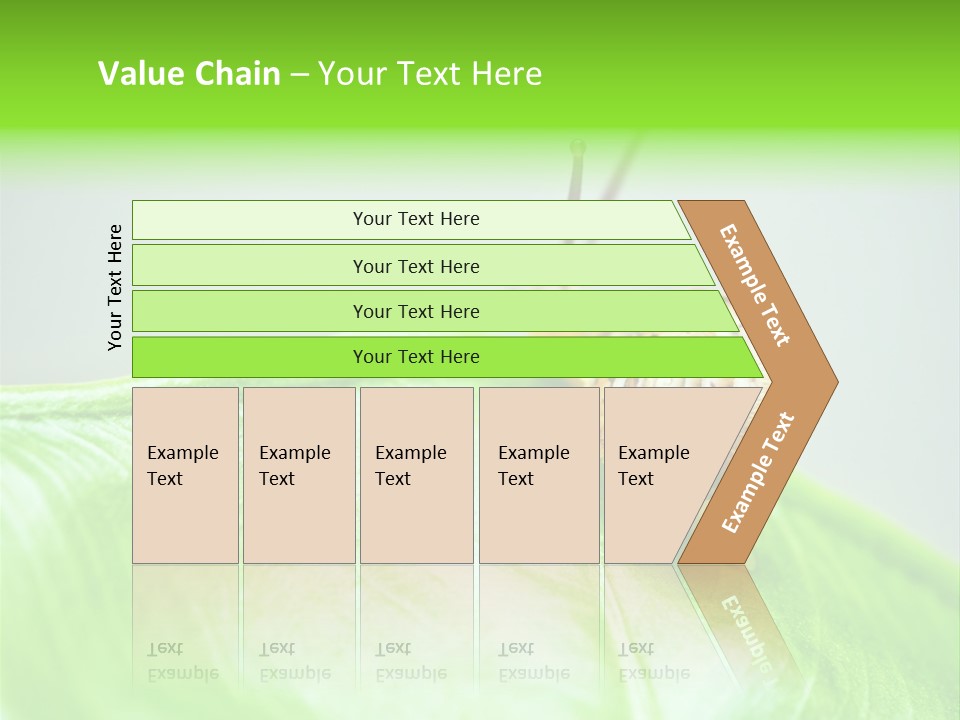 Value Chain – Your Text Here

Your Text Here

Your Text Here

Your Text Here

Your Text Here

Your Text Here

Example Text

Example Text

Example Text

Example Text

Example Text

Example Text

Example Text